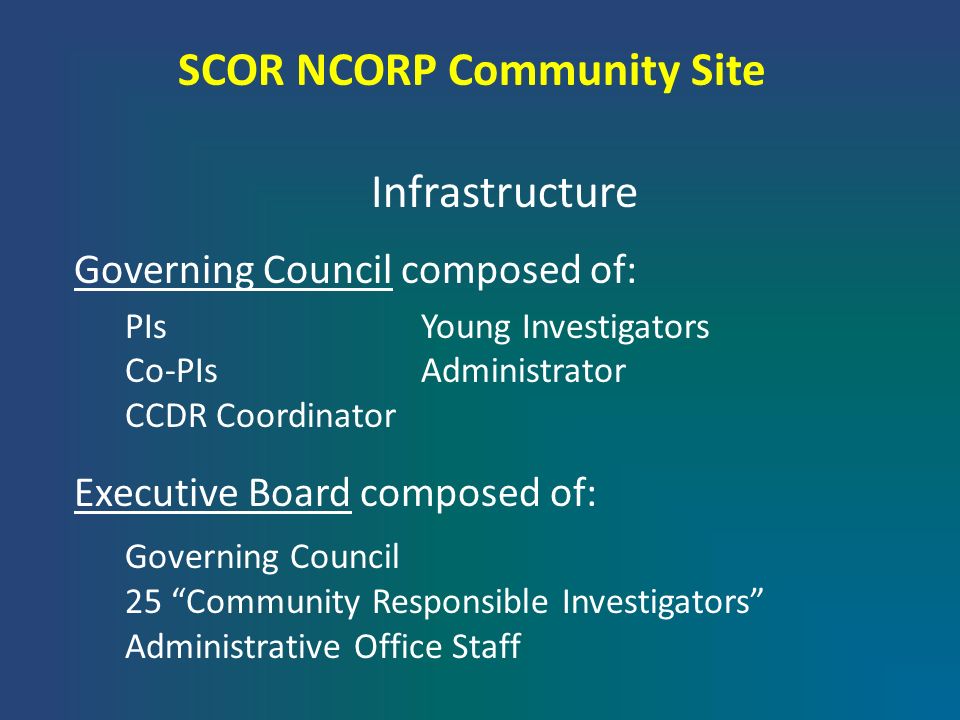 SCOR NCORP Community Site

Infrastructure

Governing Council composed of:

PIs
Co-PIs
CCDR Coordinator

Young Investigators
Administrator

Executive Board composed of:

Governing Council
25 “Community Responsible Investigators”
Administrative Office Staff